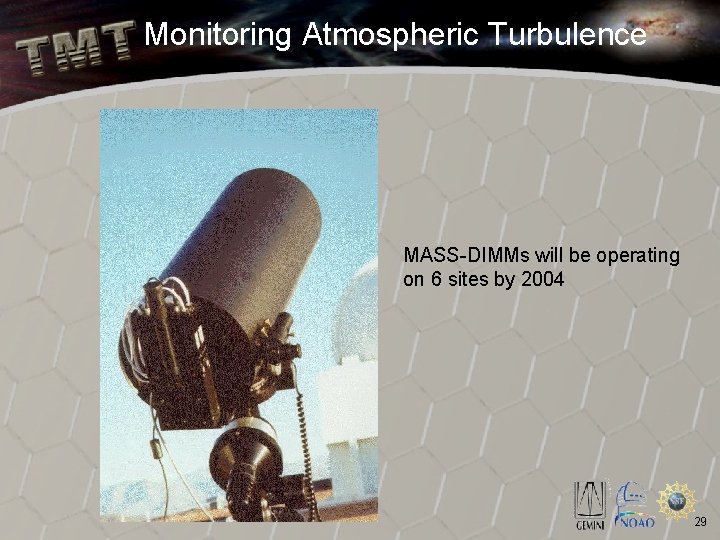 TMT Monitoring Atmospheric Turbulence

MASS-DIMMs will be operating on 6 sites by 2004

GEMINI NOAO NSF

29